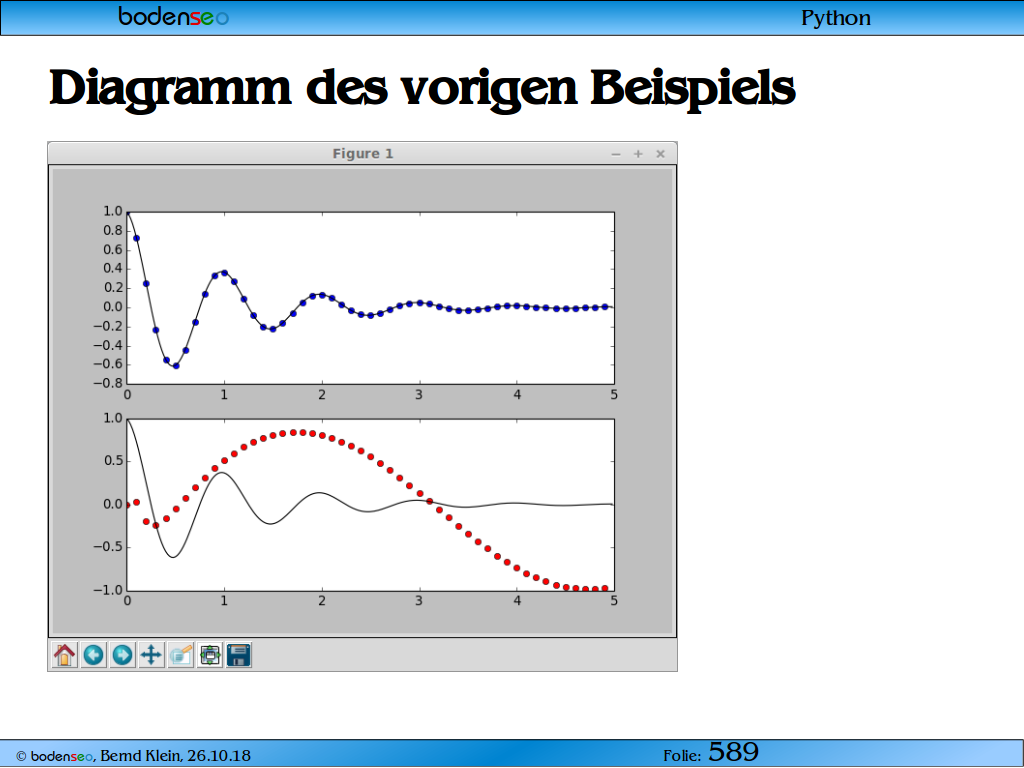 bodenseo

Python

Diagramm des vorigen Beispiels

Figure 1

− + ×

1.0
0.8
0.6
0.4
0.2
0.0
−0.2
−0.4
−0.6
−0.8
0 1 2 3 4 5

1.0
0.5
0.0
−0.5
−1.0
0 1 2 3 4 5

© bodenseo, Bernd Klein, 26.10.18

Folie: 589